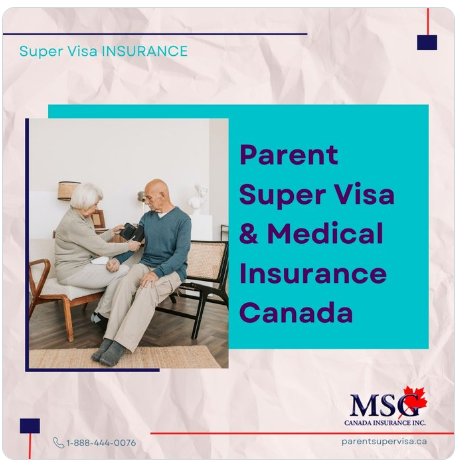 Super Visa INSURANCE

Parent Super Visa & Medical Insurance Canada

MSG
CANADA INSURANCE INC.

1-888-444-0076

parentsupervisa.ca